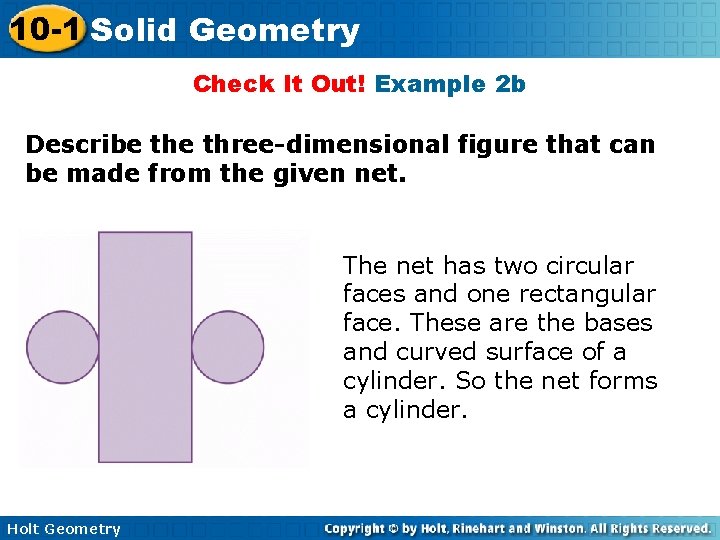 10-1 Solid Geometry

Check It Out! Example 2b

Describe the three-dimensional figure that can be made from the given net.

The net has two circular faces and one rectangular face. These are the bases and curved surface of a cylinder. So the net forms a cylinder.

Holt Geometry

Copyright © by Holt, Rinehart and Winston. All Rights Reserved.